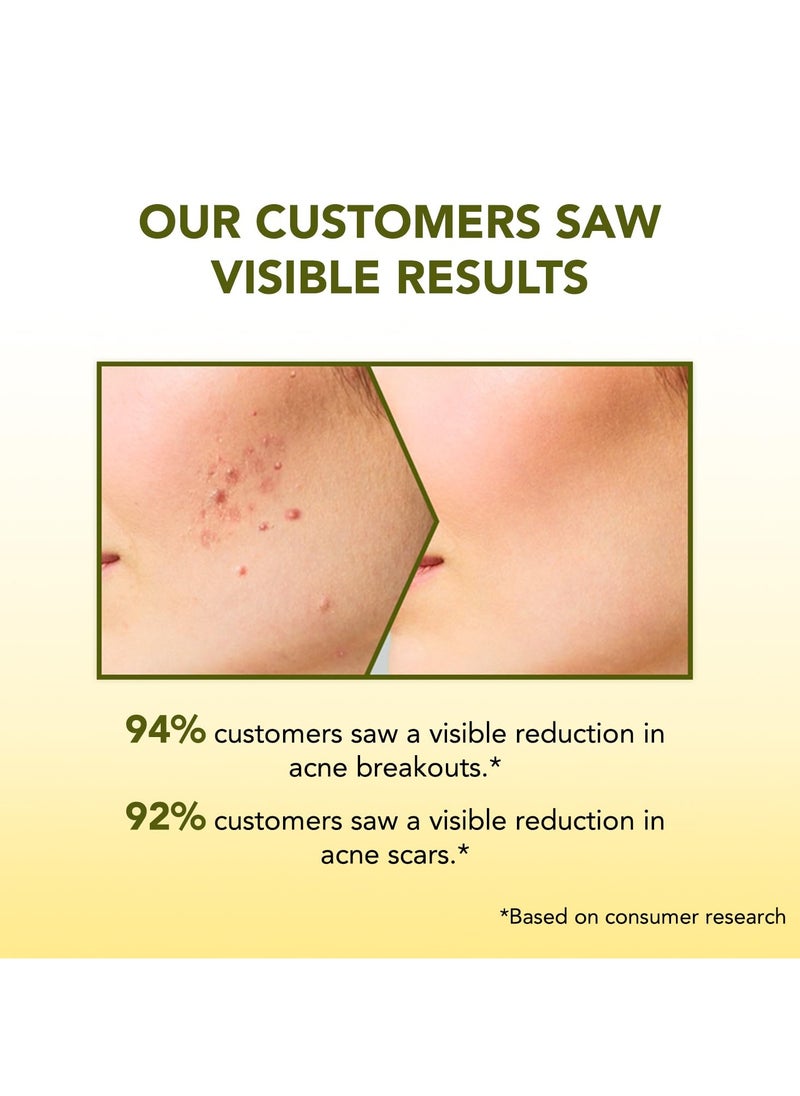 OUR CUSTOMERS SAW VISIBLE RESULTS

94% customers saw a visible reduction in acne breakouts.*

92% customers saw a visible reduction in acne scars.*

*Based on consumer research